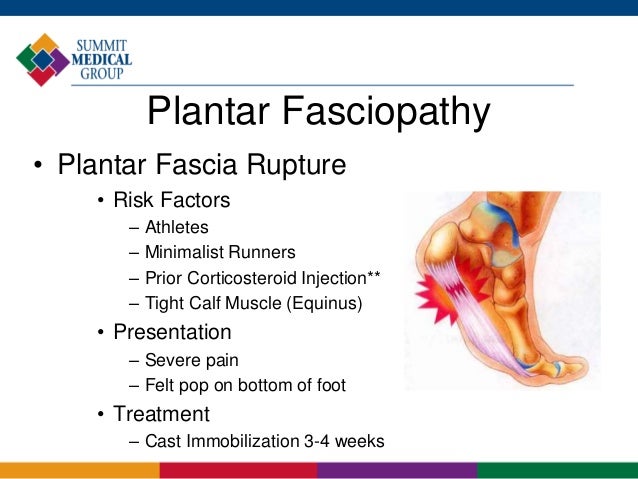 SUMMIT
MEDICAL
GROUP

Plantar Fasciopathy

• Plantar Fascia Rupture
  • Risk Factors
    – Athletes
    – Minimalist Runners
    – Prior Corticosteroid Injection**
    – Tight Calf Muscle (Equinus)
  • Presentation
    – Severe pain
    – Felt pop on bottom of foot
  • Treatment
    – Cast Immobilization 3-4 weeks